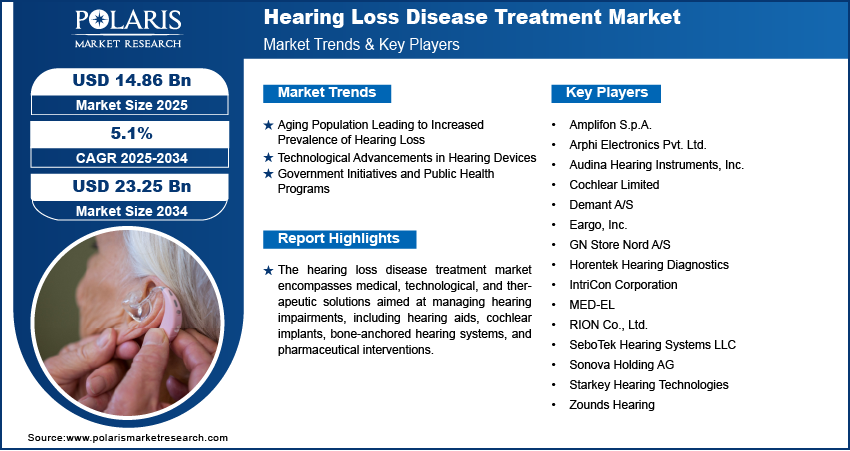 POLARIS
MARKET RESEARCH

Hearing Loss Disease Treatment Market
Market Trends & Key Players

USD 14.86 Bn
Market Size 2025

5.1%
CAGR 2025-2034

USD 23.25 Bn
Market Size 2034

Market Trends

★ Aging Population Leading to Increased Prevalence of Hearing Loss
★ Technological Advancements in Hearing Devices
★ Government Initiatives and Public Health Programs

Report Highlights

★ The hearing loss disease treatment market encompasses medical, technological, and therapeutic solutions aimed at managing hearing impairments, including hearing aids, cochlear implants, bone-anchored hearing systems, and pharmaceutical interventions.

Key Players

• Amplifon S.p.A.
• Arphi Electronics Pvt. Ltd.
• Audina Hearing Instruments, Inc.
• Cochlear Limited
• Demant A/S
• Eargo, Inc.
• GN Store Nord A/S
• Horentek Hearing Diagnostics
• IntriCon Corporation
• MED-EL
• RION Co., Ltd.
• SeboTek Hearing Systems LLC
• Sonova Holding AG
• Starkey Hearing Technologies
• Zounds Hearing

Source:www.polarismarketresearch.com